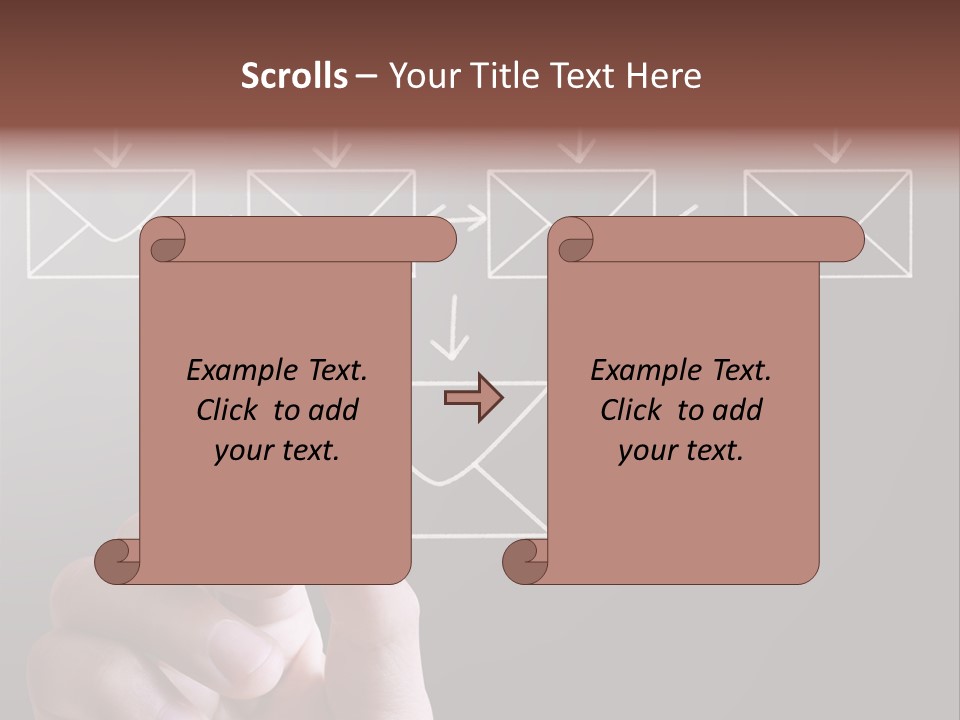 Scrolls – Your Title Text Here

Example Text. Click to add your text.

Example Text. Click to add your text.